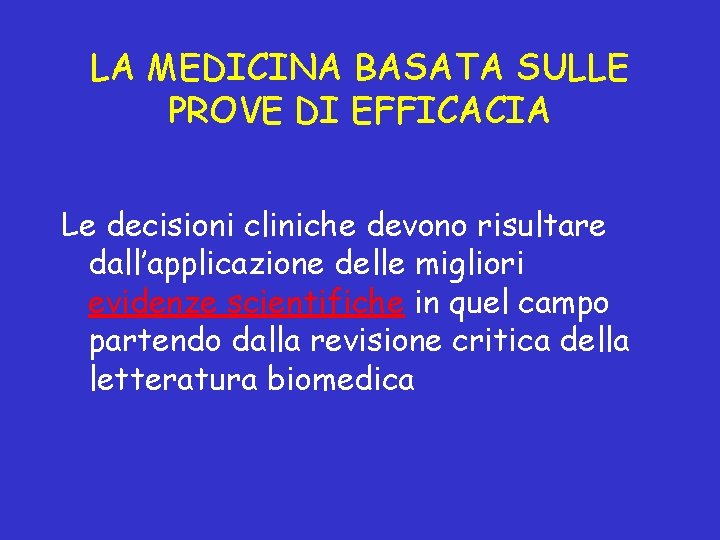 LA MEDICINA BASATA SULLE PROVE DI EFFICACIA

Le decisioni cliniche devono risultare dall’applicazione delle migliori evidenze scientifiche in quel campo partendo dalla revisione critica della letteratura biomedica